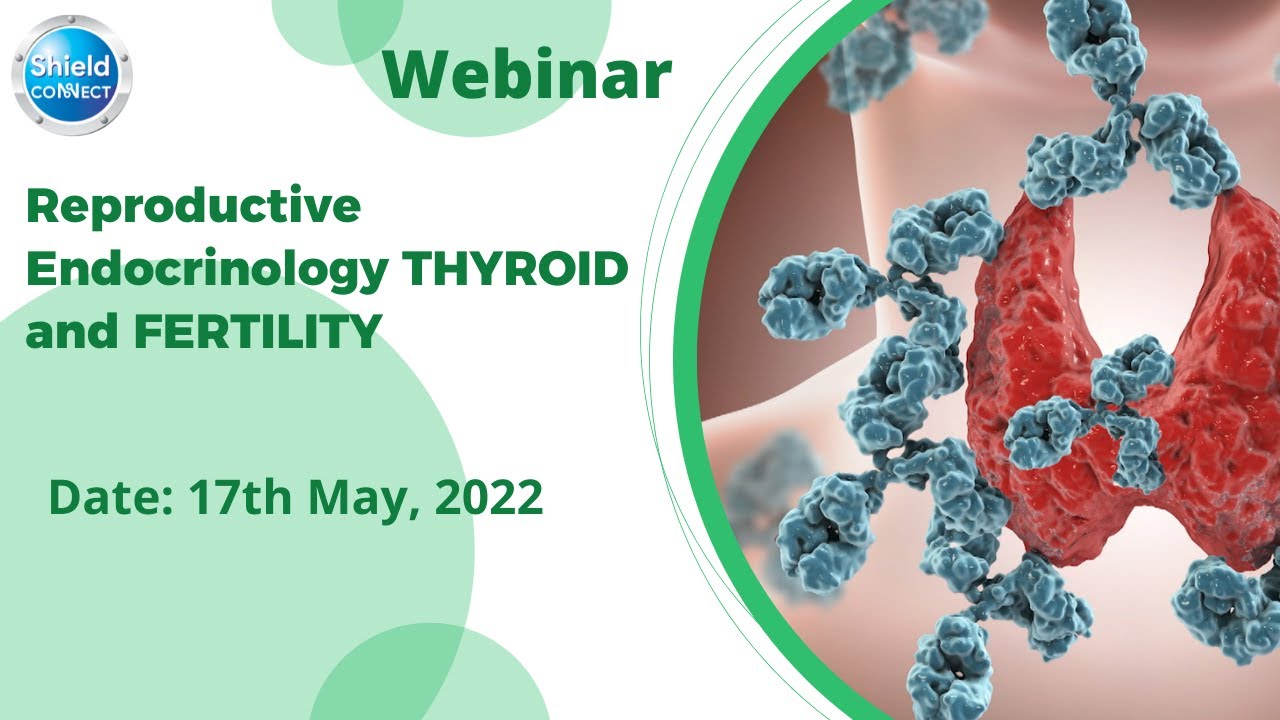 Shield CONNECT

Webinar

Reproductive Endocrinology THYROID and FERTILITY

Date: 17th May, 2022